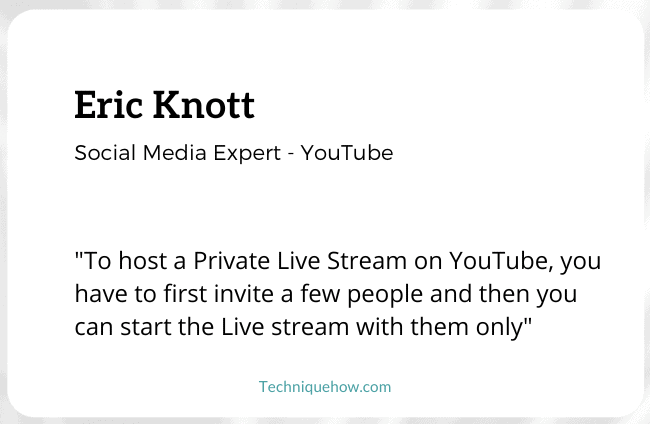 Eric Knott

Social Media Expert - YouTube

"To host a Private Live Stream on YouTube, you have to first invite a few people and then you can start the Live stream with them only"

Techniquehow.com